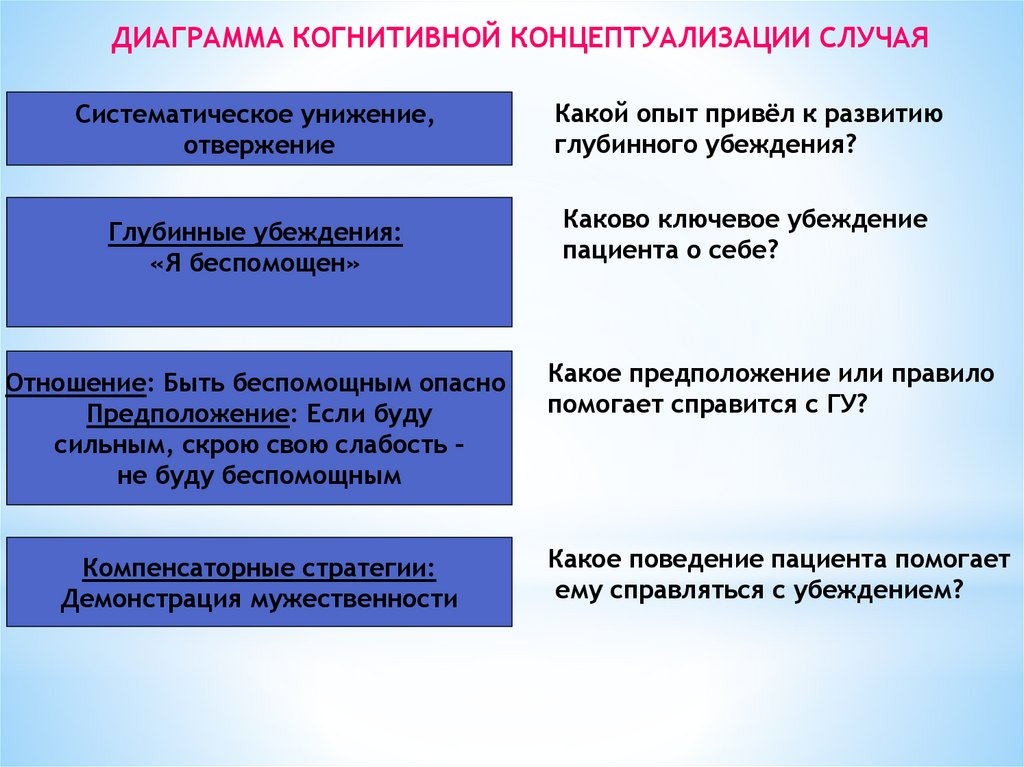 ДИАГРАММА КОГНИТИВНОЙ КОНЦЕПТУАЛИЗАЦИИ СЛУЧАЯ

Систематическое унижение, отвержение

Какой опыт привёл к развитию глубинного убеждения?

Глубинные убеждения:
«Я беспомощен»

Каково ключевое убеждение пациента о себе?

Отношение: Быть беспомощным опасно
Предположение: Если буду сильным, скрою свою слабость – не буду беспомощным

Какое предположение или правило помогает справится с ГУ?

Компенсаторные стратегии:
Демонстрация мужественности

Какое поведение пациента помогает ему справляться с убеждением?